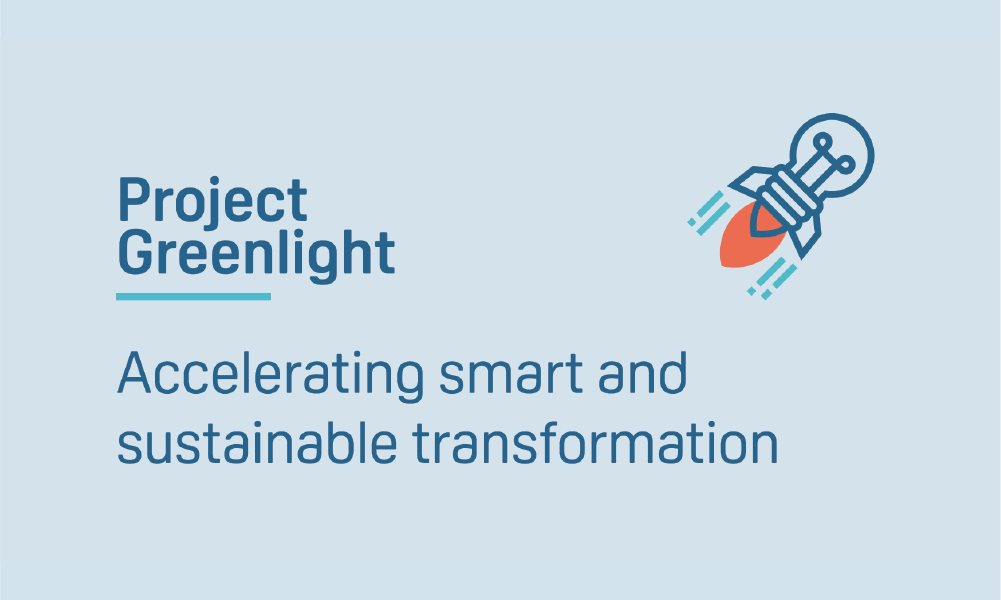 Project Greenlight

Accelerating smart and sustainable transformation